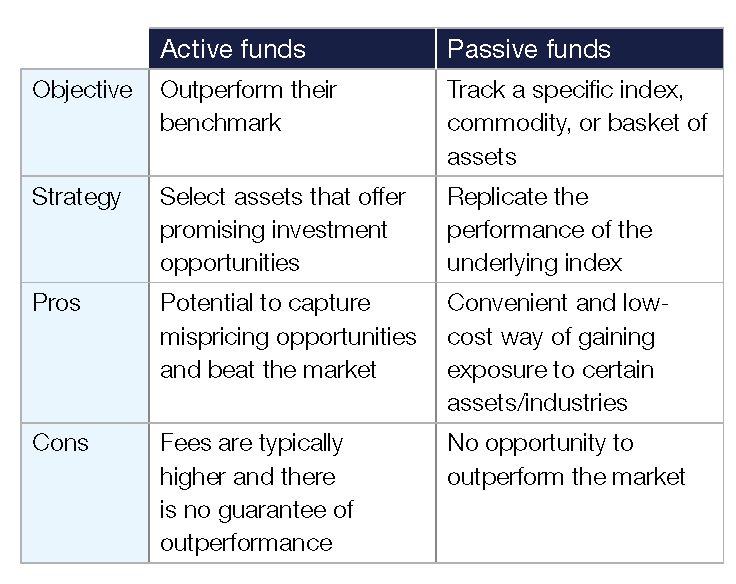 | | Active funds | Passive funds |
|---|---|---|
| Objective | Outperform their benchmark | Track a specific index, commodity, or basket of assets |
| Strategy | Select assets that offer promising investment opportunities | Replicate the performance of the underlying index |
| Pros | Potential to capture mispricing opportunities and beat the market | Convenient and low-cost way of gaining exposure to certain assets/industries |
| Cons | Fees are typically higher and there is no guarantee of outperformance | No opportunity to outperform the market |